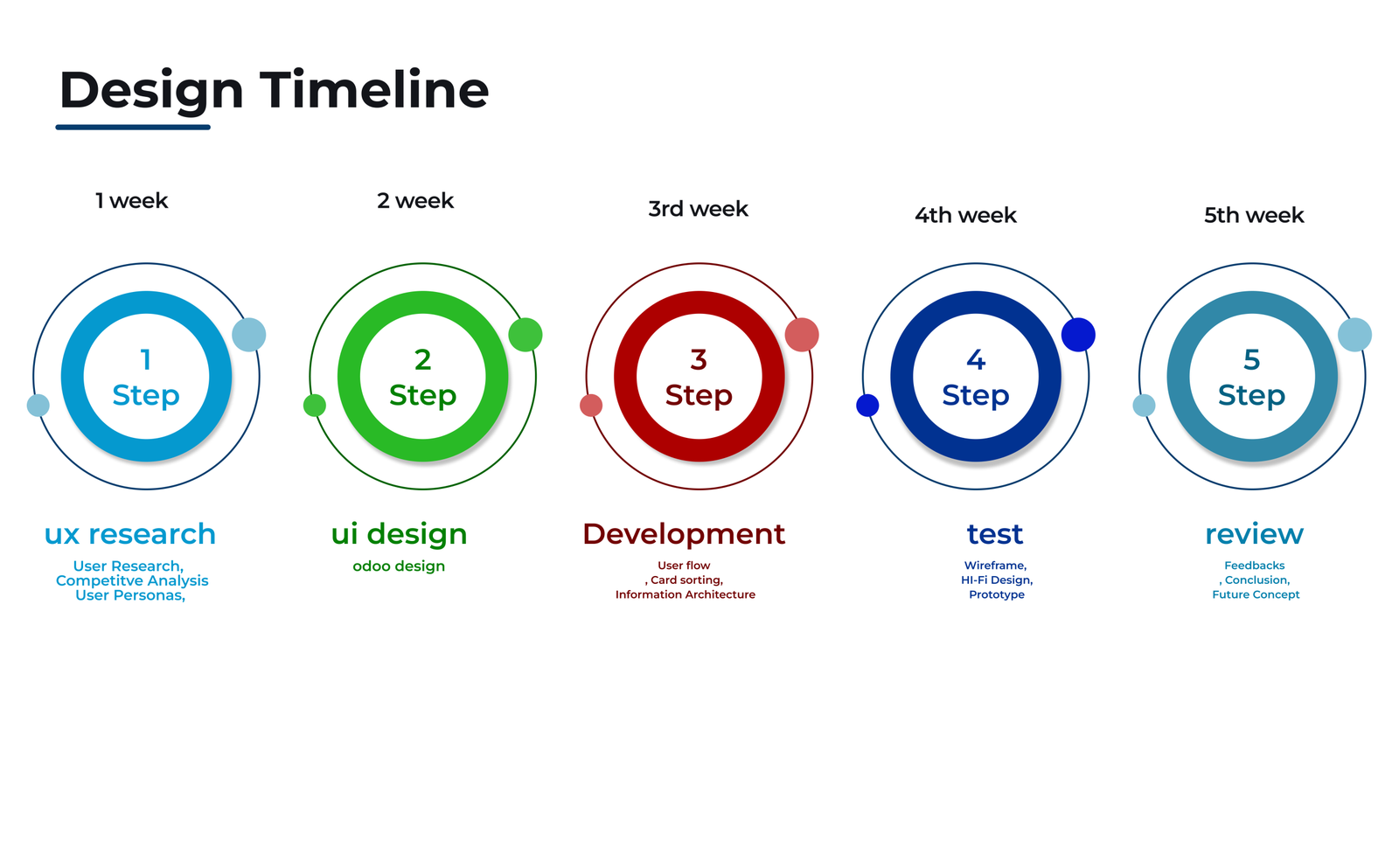 Design Timeline

1 week

1
Step

ux research

User Research,
Competitve Analysis
User Personas,

2 week

2
Step

ui design

odoo design

3rd week

3
Step

Development

User flow
, Card sorting,
Information Architecture

4th week

4
Step

test

Wireframe,
HI-Fi Design,
Prototype

5th week

5
Step

review

Feedbacks
, Conclusion,
Future Concept